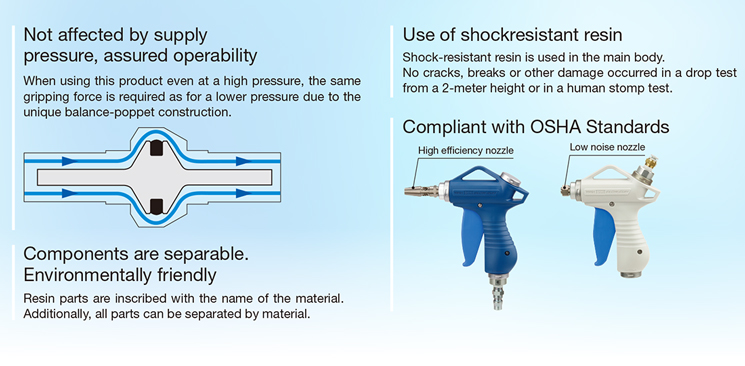 Not affected by supply pressure, assured operability

When using this product even at a high pressure, the same gripping force is required as for a lower pressure due to the unique balance-poppet construction.

Components are separable. Environmentally friendly

Resin parts are inscribed with the name of the material. Additionally, all parts can be separated by material.

Use of shockresistant resin

Shock-resistant resin is used in the main body. No cracks, breaks or other damage occurred in a drop test from a 2-meter height or in a human stomp test.

Compliant with OSHA Standards

High efficiency nozzle

Low noise nozzle